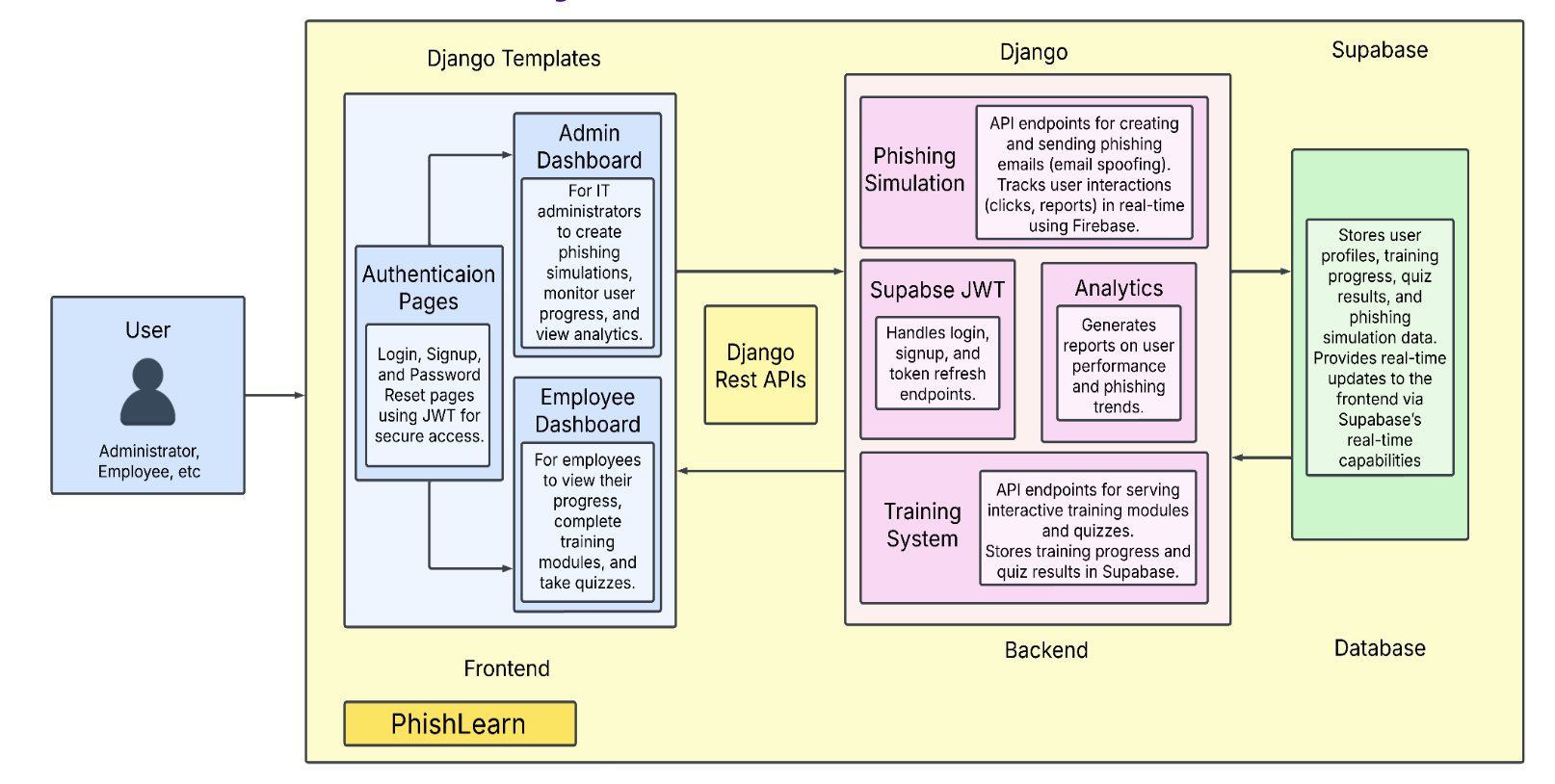 User

Administrator, Employee, etc

Django Templates

Authenticaion Pages

Login, Signup, and Password Reset pages using JWT for secure access.

Admin Dashboard

For IT administrators to create phishing simulations, monitor user progress, and view analytics.

Employee Dashboard

For employees to view their progress, complete training modules, and take quizzes.

Frontend

PhishLearn

Django Rest APIs

Django

Phishing Simulation

API endpoints for creating and sending phishing emails (email spoofing). Tracks user interactions (clicks, reports) in real-time using Firebase.

Supabse JWT

Handles login, signup, and token refresh endpoints.

Analytics

Generates reports on user performance and phishing trends.

Training System

API endpoints for serving interactive training modules and quizzes. Stores training progress and quiz results in Supabase.

Backend

Supabase

Stores user profiles, training progress, quiz results, and phishing simulation data. Provides real-time updates to the frontend via Supabase's real-time capabilities

Database